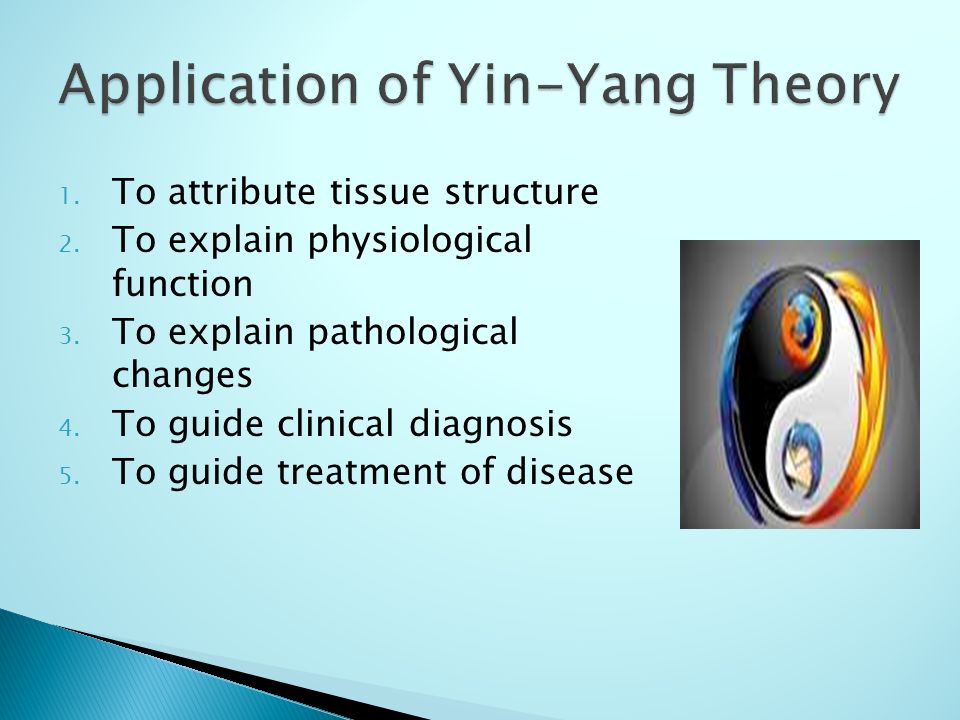 Application of Yin-Yang Theory

1. To attribute tissue structure
2. To explain physiological function
3. To explain pathological changes
4. To guide clinical diagnosis
5. To guide treatment of disease